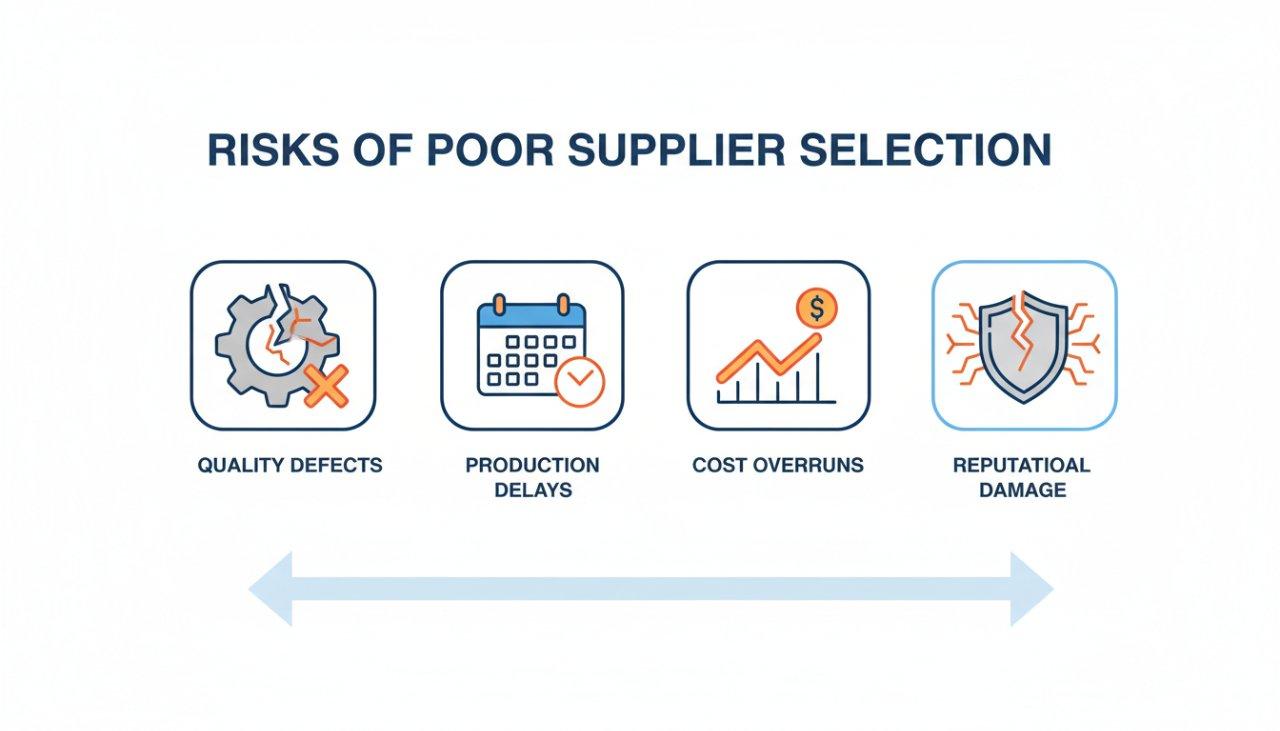 RISKS OF POOR SUPPLIER SELECTION

$

QUALITY DEFECTS

PRODUCTION DELAYS

COST OVERRUNS

REPUTATIOAL DAMAGE